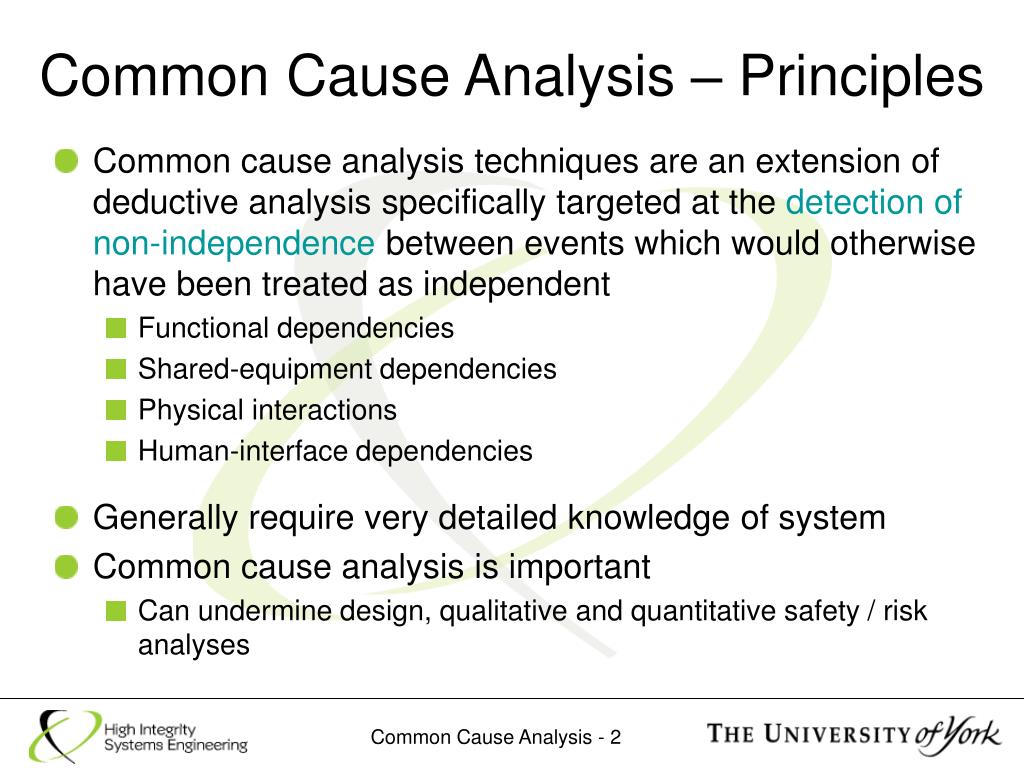 Common Cause Analysis – Principles

Common cause analysis techniques are an extension of deductive analysis specifically targeted at the detection of non-independence between events which would otherwise have been treated as independent

Functional dependencies

Shared-equipment dependencies

Physical interactions

Human-interface dependencies

Generally require very detailed knowledge of system

Common cause analysis is important

Can undermine design, qualitative and quantitative safety / risk analyses

High Integrity Systems Engineering

Common Cause Analysis - 2

THE UNIVERSITY of York